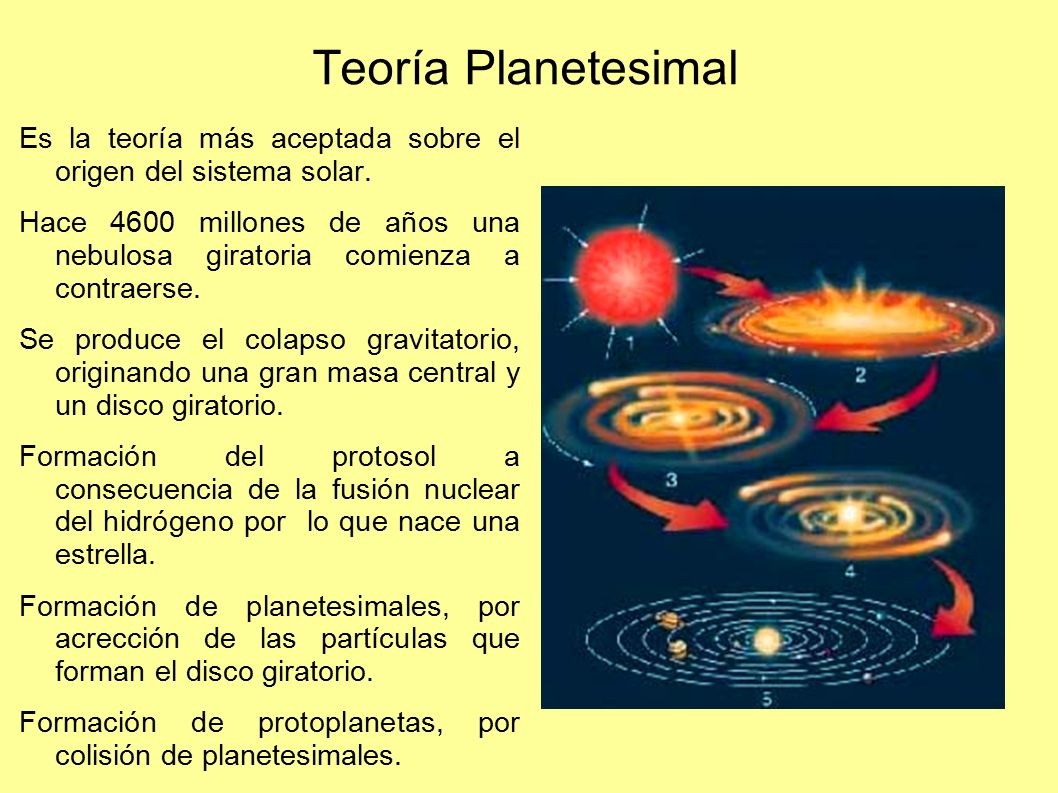 Teoría Planetesimal

Es la teoría más aceptada sobre el origen del sistema solar.

Hace 4600 millones de años una nebulosa giratoria comienza a contraerse.

Se produce el colapso gravitatorio, originando una gran masa central y un disco giratorio.

Formación del protosol a consecuencia de la fusión nuclear del hidrógeno por lo que nace una estrella.

Formación de planetesimales, por acrección de las partículas que forman el disco giratorio.

Formación de protoplanetas, por colisión de planetesimales.

1
2
3
4
5